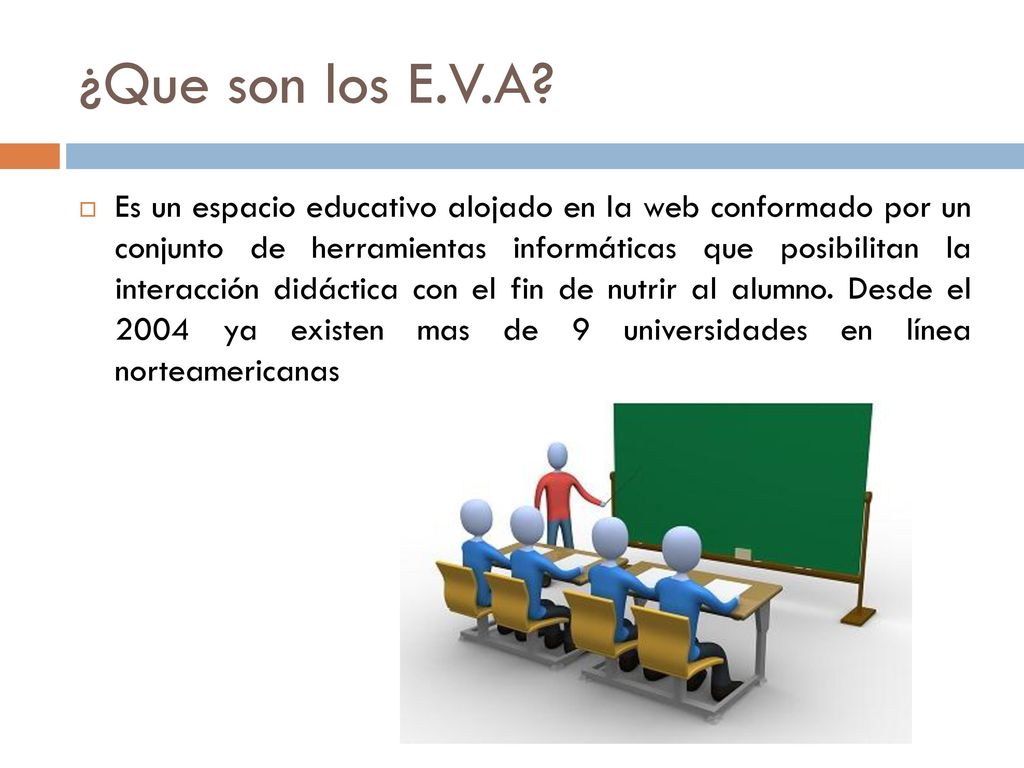 ¿Que son los E.V.A?

Es un espacio educativo alojado en la web conformado por un conjunto de herramientas informáticas que posibilitan la interacción didáctica con el fin de nutrir al alumno. Desde el 2004 ya existen mas de 9 universidades en línea norteamericanas